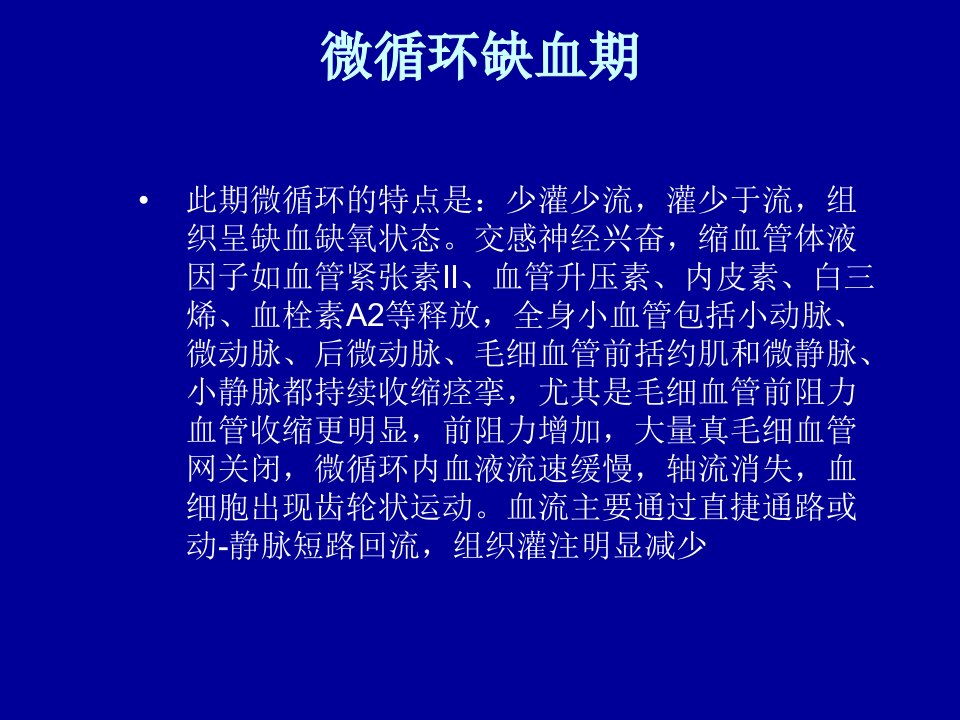 微循环缺血期

• 此期微循环的特点是：少灌少流，灌少于流，组织呈缺血缺氧状态。交感神经兴奋，缩血管体液因子如血管紧张素II、血管升压素、内皮素、白三烯、血栓素A2等释放，全身小血管包括小动脉、微动脉、后微动脉、毛细血管前括约肌和微静脉、小静脉都持续收缩痉挛，尤其是毛细血管前阻力血管收缩更明显，前阻力增加，大量真毛细血管网关闭，微循环内血液流速缓慢，轴流消失，血细胞出现齿轮状运动。血流主要通过直捷通路或动-静脉短路回流，组织灌注明显减少